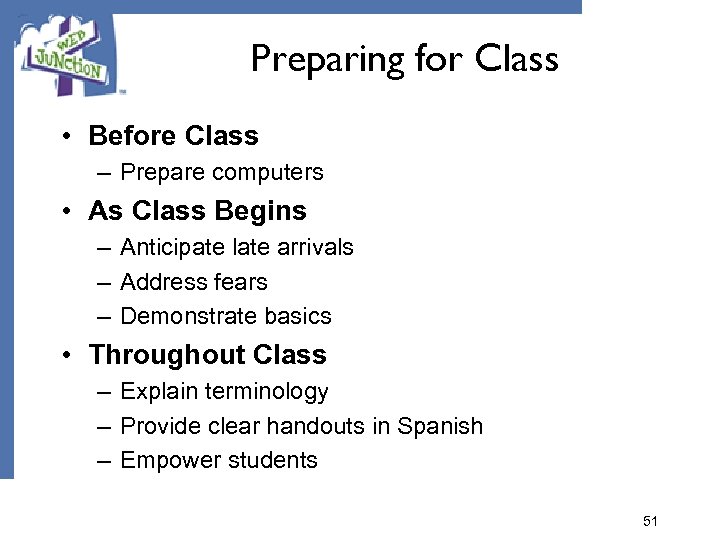 WEB JUNCTION

Preparing for Class

• Before Class
 – Prepare computers
• As Class Begins
 – Anticipate late arrivals
 – Address fears
 – Demonstrate basics
• Throughout Class
 – Explain terminology
 – Provide clear handouts in Spanish
 – Empower students

51